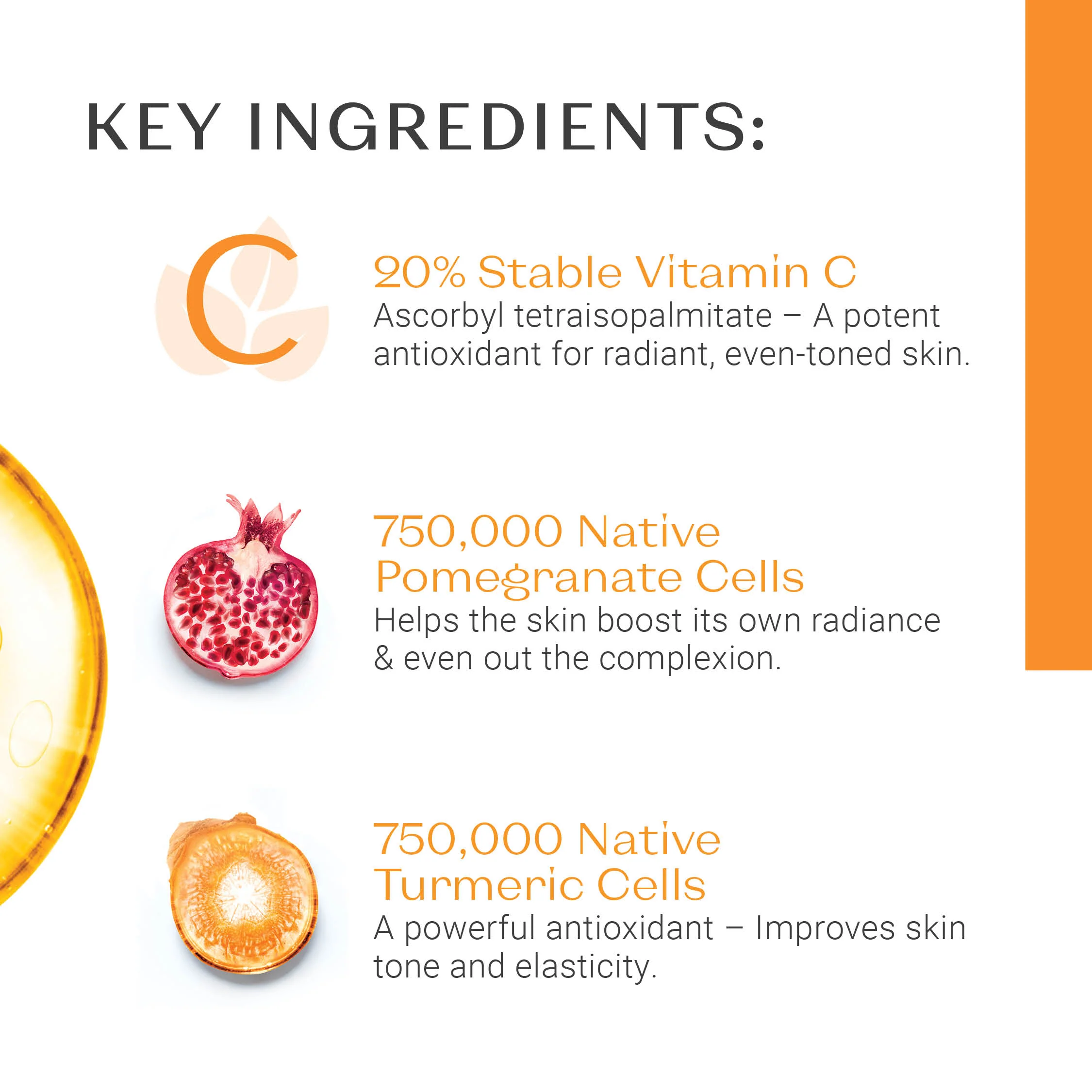 KEY INGREDIENTS:

C

20% Stable Vitamin C
Ascorbyl tetraisopalmitate – A potent antioxidant for radiant, even-toned skin.

750,000 Native Pomegranate Cells
Helps the skin boost its own radiance & even out the complexion.

750,000 Native Turmeric Cells
A powerful antioxidant – Improves skin tone and elasticity.